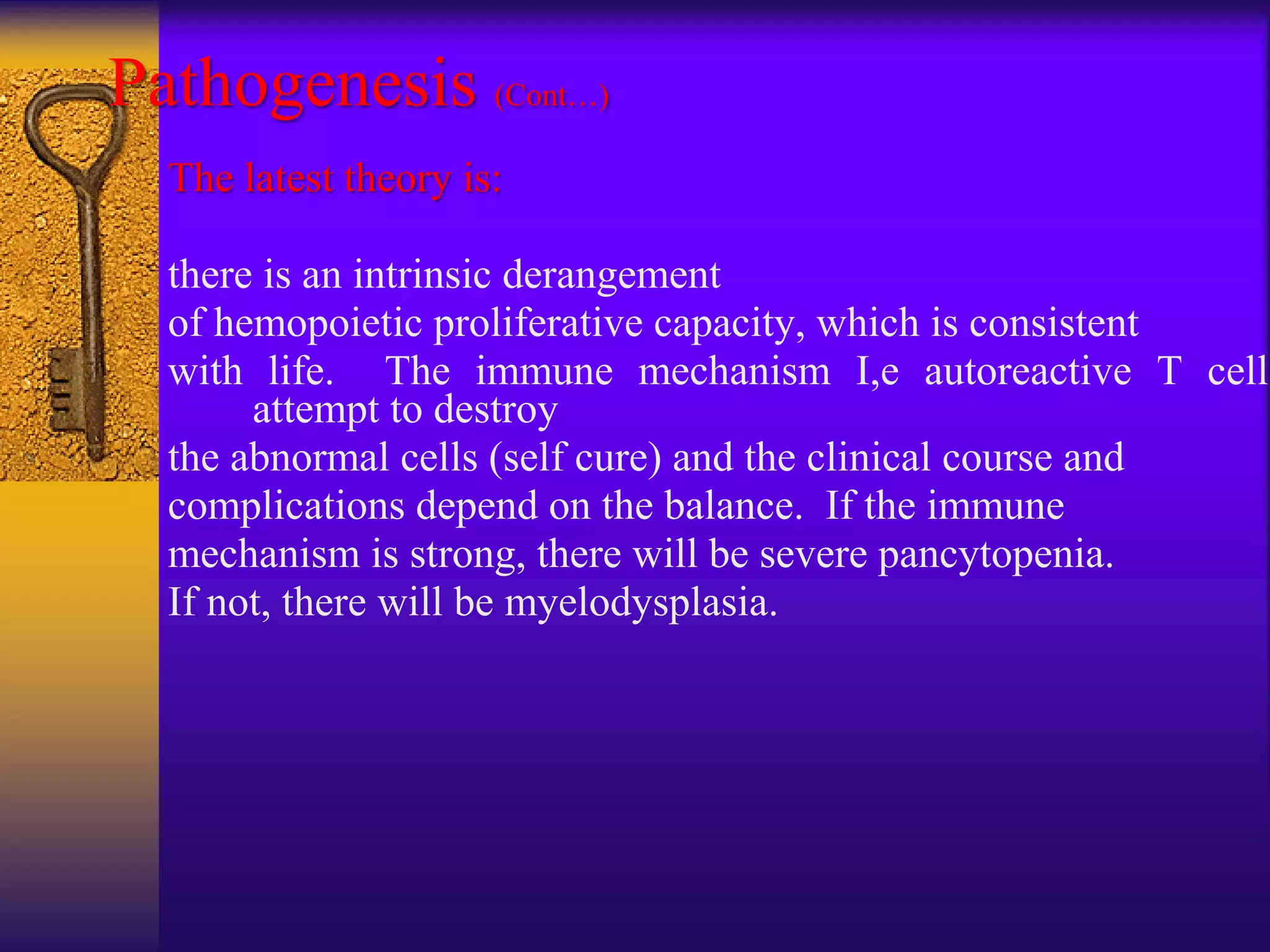 Pathogenesis (Cont…)

The latest theory is:

there is an intrinsic derangement of hemopoietic proliferative capacity, which is consistent with life. The immune mechanism I,e autoreactive T cell attempt to destroy the abnormal cells (self cure) and the clinical course and complications depend on the balance. If the immune mechanism is strong, there will be severe pancytopenia. If not, there will be myelodysplasia.